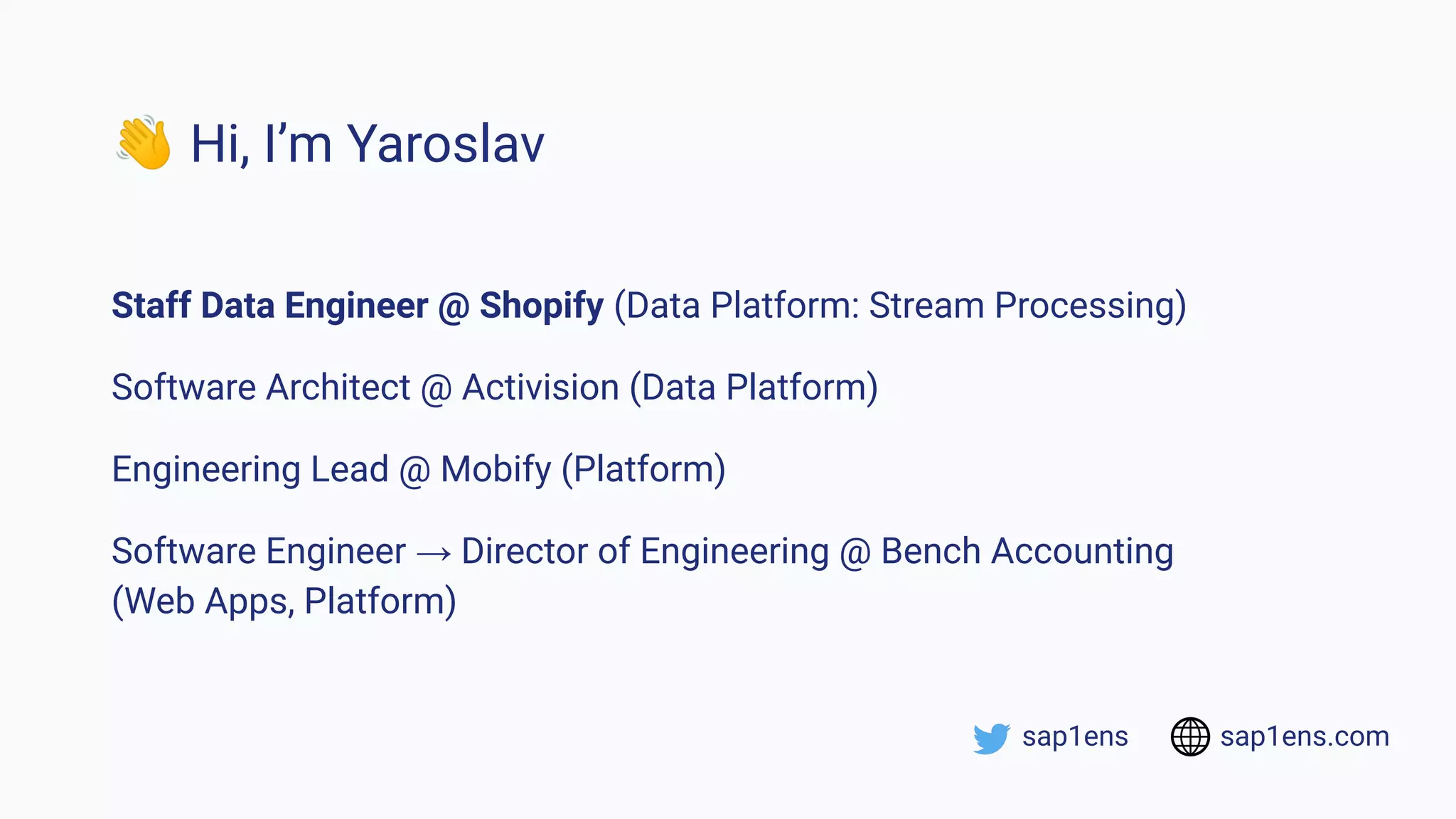 👋 Hi, I'm Yaroslav

Staff Data Engineer @ Shopify (Data Platform: Stream Processing)

Software Architect @ Activision (Data Platform)

Engineering Lead @ Mobify (Platform)

Software Engineer → Director of Engineering @ Bench Accounting (Web Apps, Platform)

sap1ens sap1ens.com